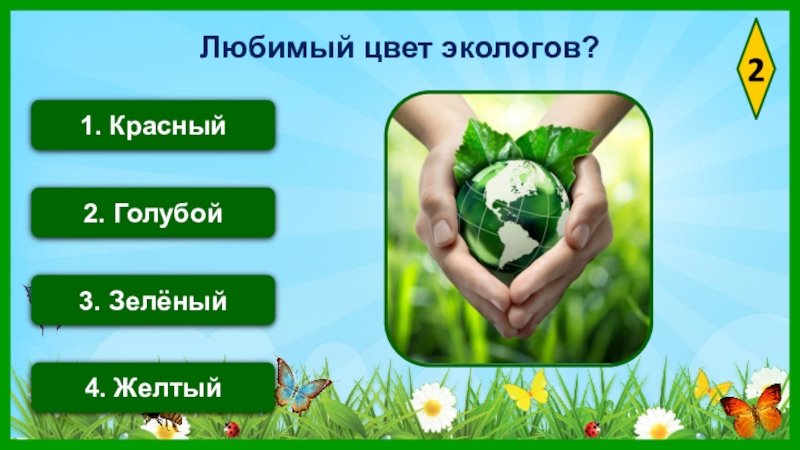 Любимый цвет экологов?

2

1. Красный

2. Голубой

3. Зелёный

4. Желтый